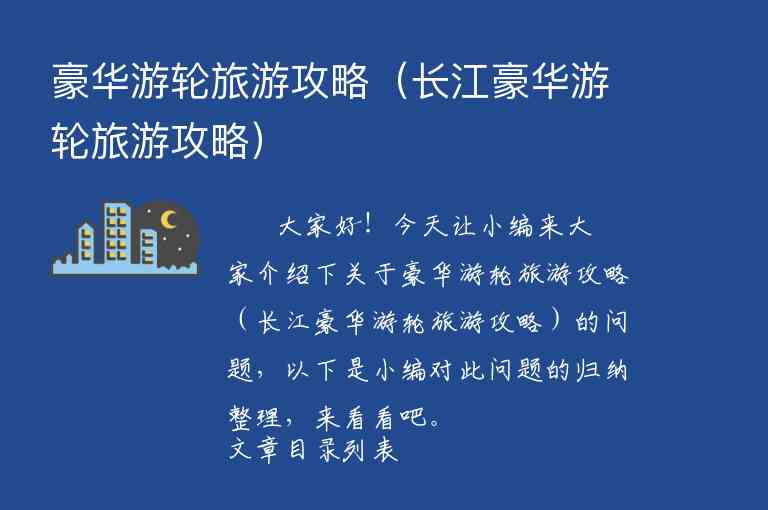 豪华游轮旅游攻略（长江豪华游轮旅游攻略）

大家好！今天让小编来大家介绍下关于豪华游轮旅游攻略（长江豪华游轮旅游攻略）的问题，以下是小编对此问题的归纳整理，来看看吧。

文章目录列表